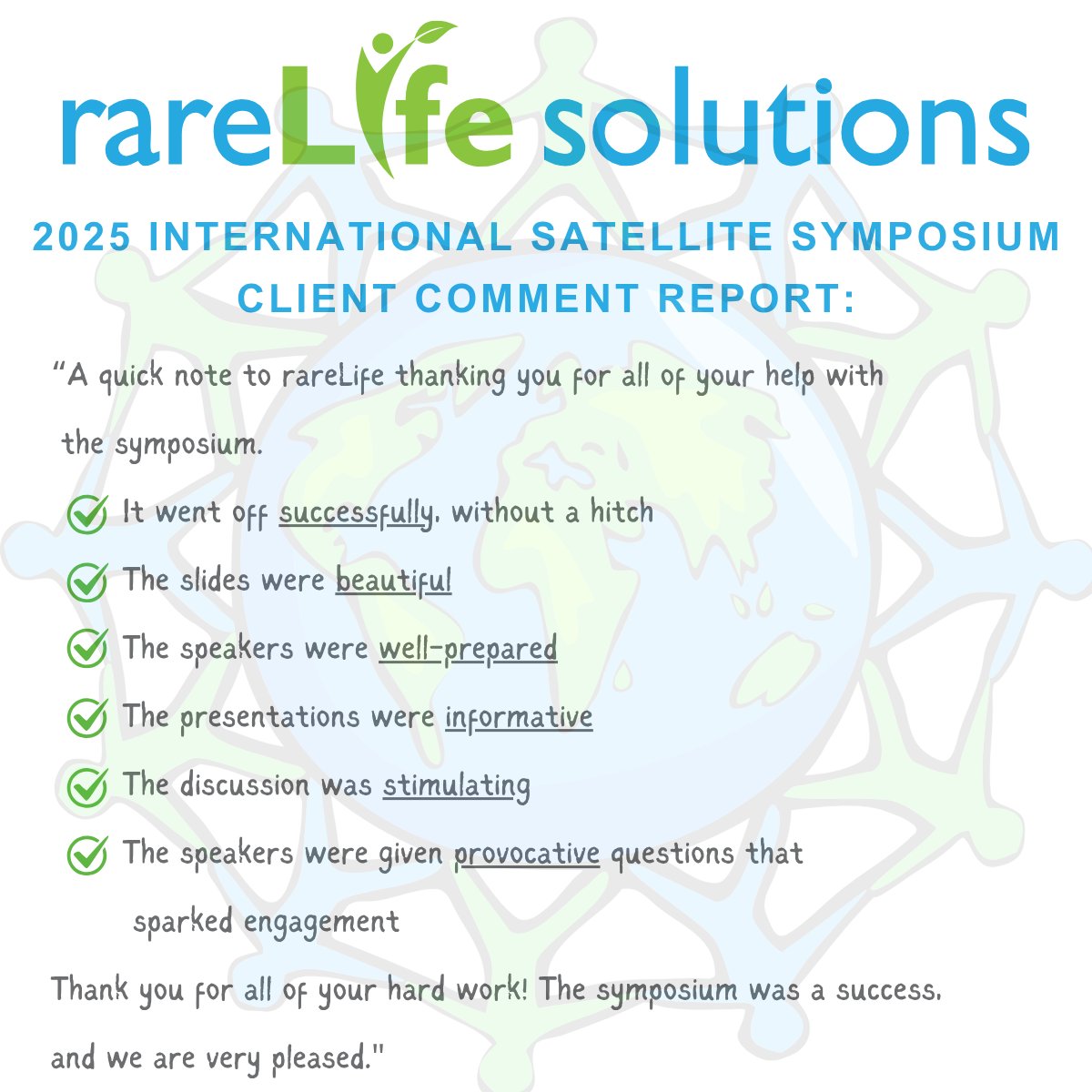 rareLife solutions

2025 INTERNATIONAL SATELLITE SYMPOSIUM
CLIENT COMMENT REPORT:

"A quick note to rareLife thanking you for all of your help with the symposium.

It went off successfully, without a hitch

The slides were beautiful

The speakers were well-prepared

The presentations were informative

The discussion was stimulating

The speakers were given provocative questions that sparked engagement

Thank you for all of your hard work! The symposium was a success, and we are very pleased."